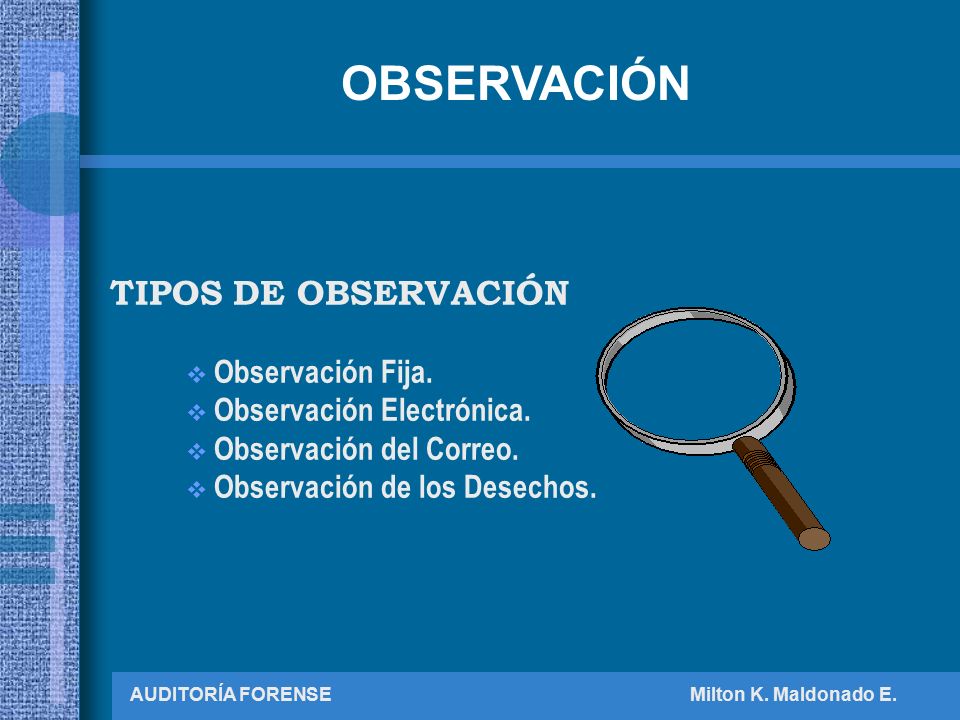 OBSERVACIÓN

TIPOS DE OBSERVACIÓN

❖ Observación Fija.
❖ Observación Electrónica.
❖ Observación del Correo.
❖ Observación de los Desechos.

AUDITORÍA FORENSE

Milton K. Maldonado E.